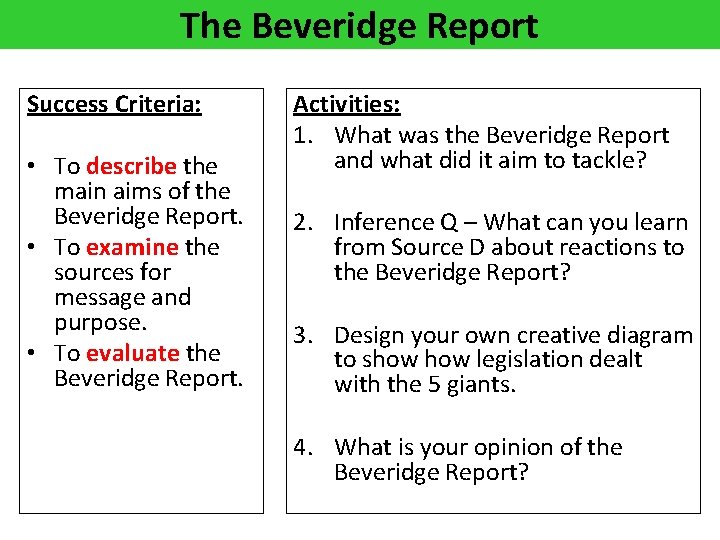 The Beveridge Report

Success Criteria:

• To describe the main aims of the Beveridge Report.
• To examine the sources for message and purpose.
• To evaluate the Beveridge Report.

Activities:
1. What was the Beveridge Report and what did it aim to tackle?

2. Inference Q – What can you learn from Source D about reactions to the Beveridge Report?

3. Design your own creative diagram to show how legislation dealt with the 5 giants.

4. What is your opinion of the Beveridge Report?